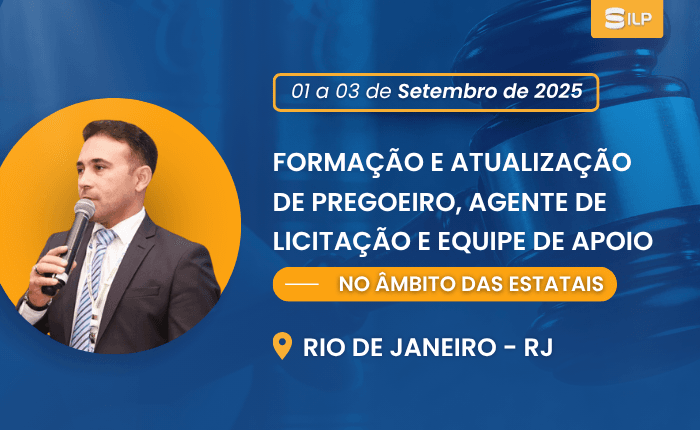 ILP

01 a 03 de Setembro de 2025

FORMAÇÃO E ATUALIZAÇÃO DE PREGOEIRO, AGENTE DE LICITAÇÃO E EQUIPE DE APOIO

NO ÂMBITO DAS ESTATAIS

RIO DE JANEIRO - RJ